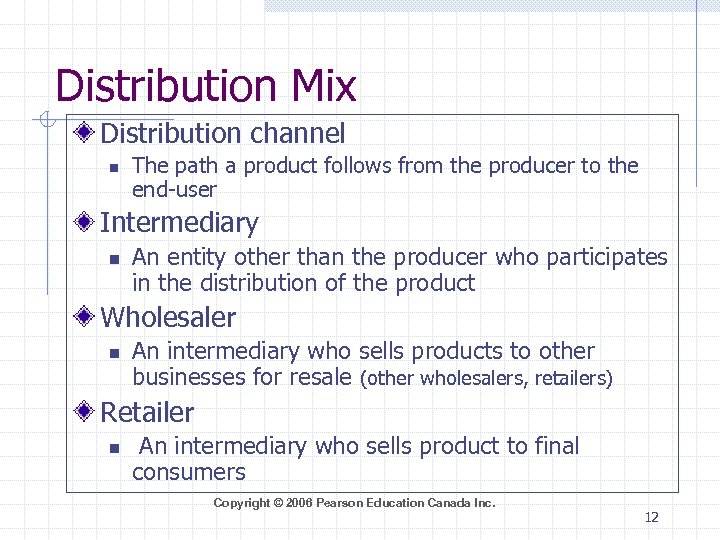 Distribution Mix

Distribution channel

The path a product follows from the producer to the end-user

Intermediary

An entity other than the producer who participates in the distribution of the product

Wholesaler

An intermediary who sells products to other businesses for resale (other wholesalers, retailers)

Retailer

An intermediary who sells product to final consumers

Copyright © 2006 Pearson Education Canada Inc.

12